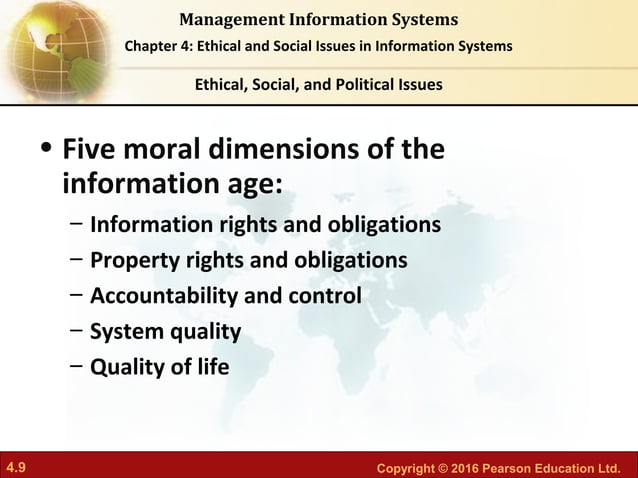 Management Information Systems

Chapter 4: Ethical and Social Issues in Information Systems

Ethical, Social, and Political Issues

• Five moral dimensions of the information age:

– Information rights and obligations

– Property rights and obligations

– Accountability and control

– System quality

– Quality of life

4.9

Copyright © 2016 Pearson Education Ltd.